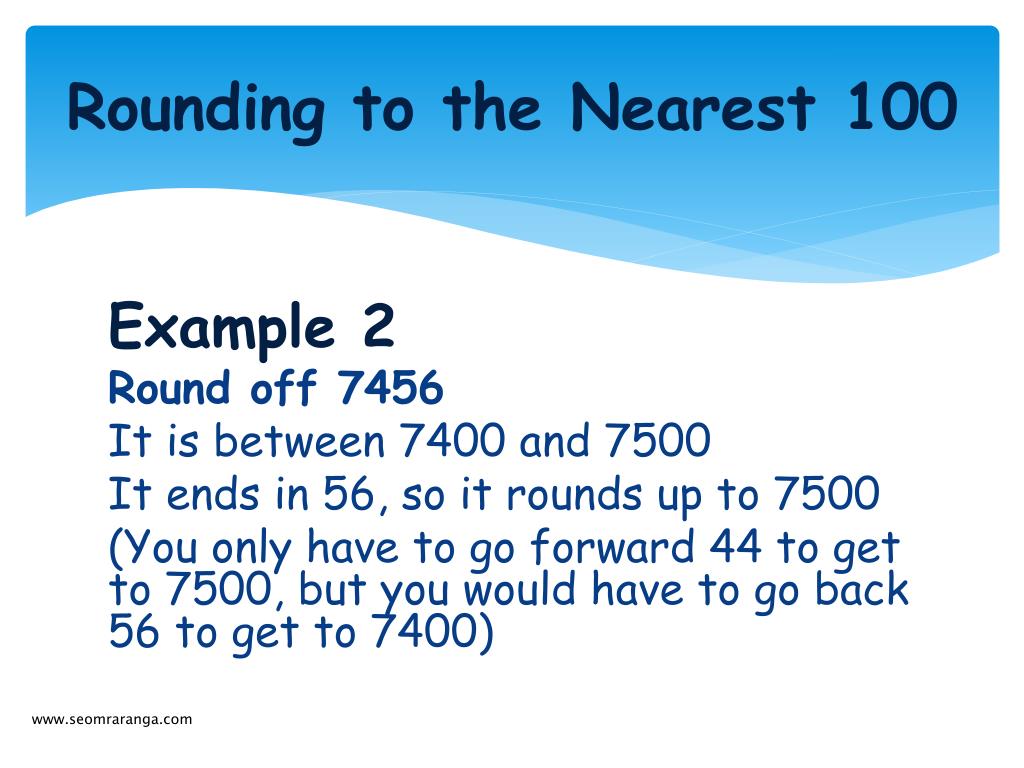 Rounding to the Nearest 100

Example 2
Round off 7456
It is between 7400 and 7500
It ends in 56, so it rounds up to 7500
(You only have to go forward 44 to get to 7500, but you would have to go back 56 to get to 7400)

www.seomraranga.com